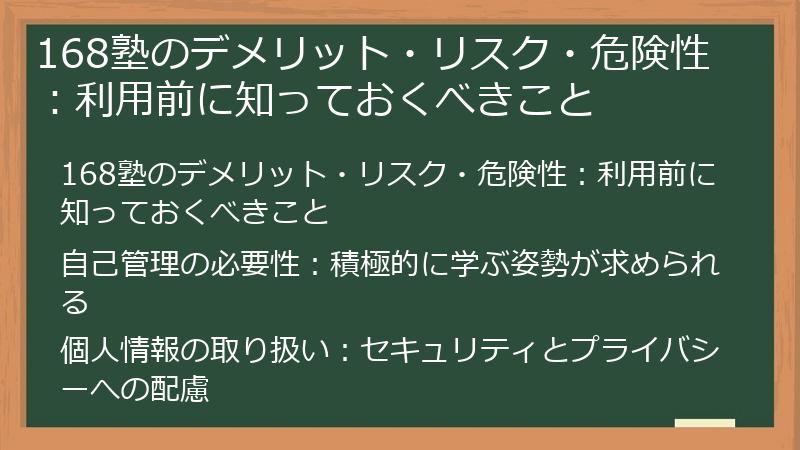 168塾のデメリット・リスク・危険性：利用前に知っておくべきこと

168塾のデメリット・リスク・危険性：利用前に知っておくべきこと

自己管理の必要性：積極的に学ぶ姿勢が求められる

個人情報の取り扱い：セキュリティとプライバシーへの配慮